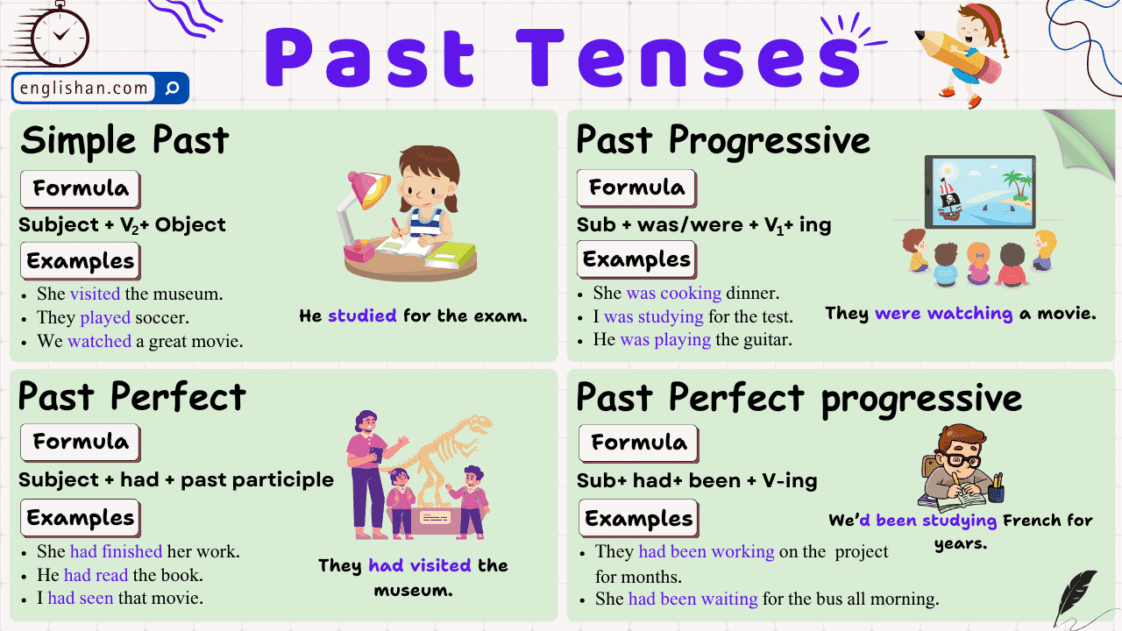 Past Tenses

englishan.com

Simple Past

Formula

Subject + $V_2$+ Object

Examples

- She visited the museum.
- They played soccer.
- We watched a great movie.

He studied for the exam.

Past Progressive

Formula

Sub + was/were + $V_1$+ ing

Examples

- She was cooking dinner.
- I was studying for the test.
- He was playing the guitar.

They were watching a movie.

Past Perfect

Formula

Subject + had + past participle

Examples

- She had finished her work.
- He had read the book.
- I had seen that movie.

They had visited the museum.

Past Perfect progressive

Formula

Sub+ had+ been + V-ing

Examples

- They had been working on the project for months.
- She had been waiting for the bus all morning.

We'd been studying French for years.